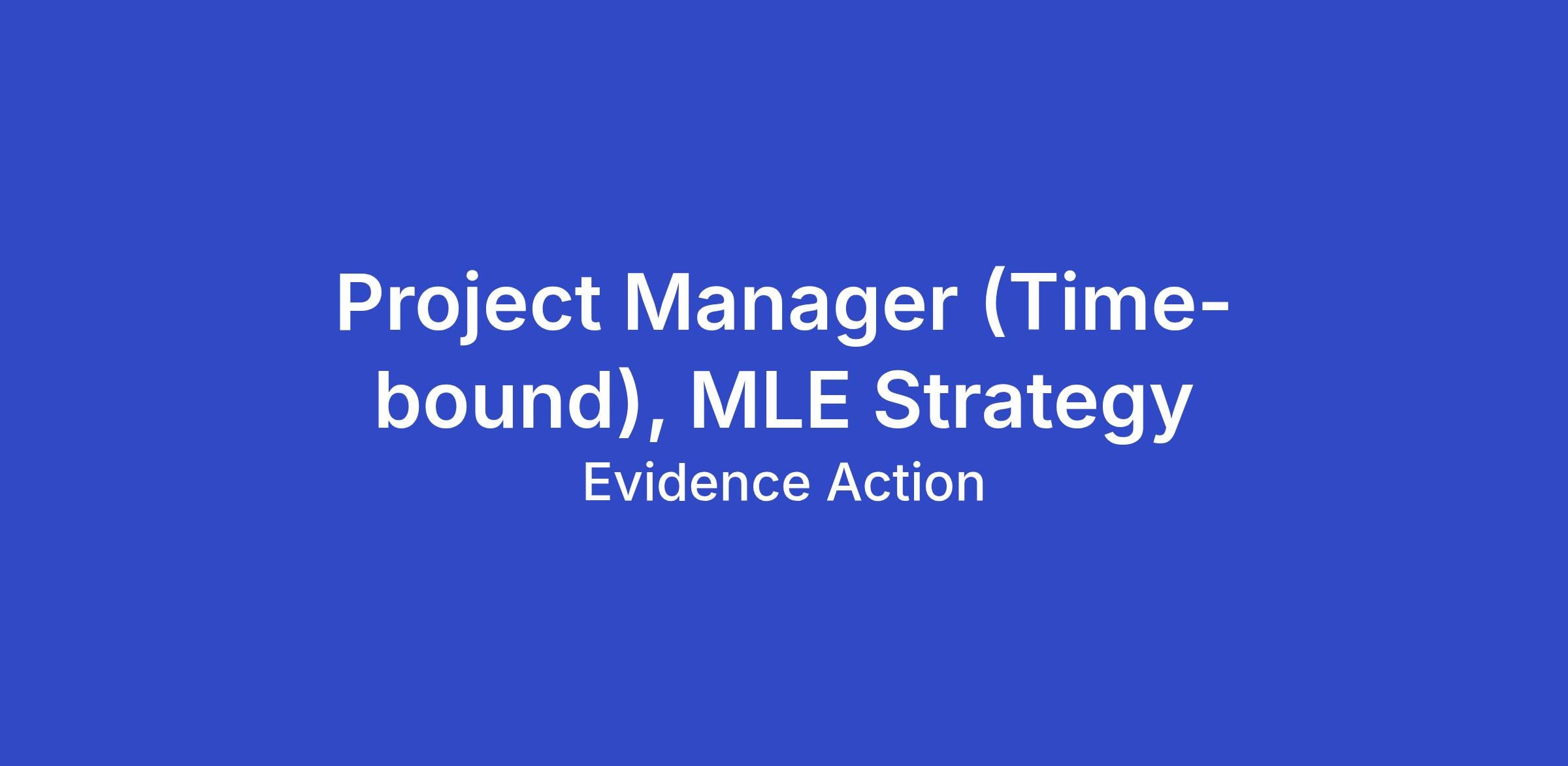 Project Manager (Time-bound), MLE Strategy

Evidence Action